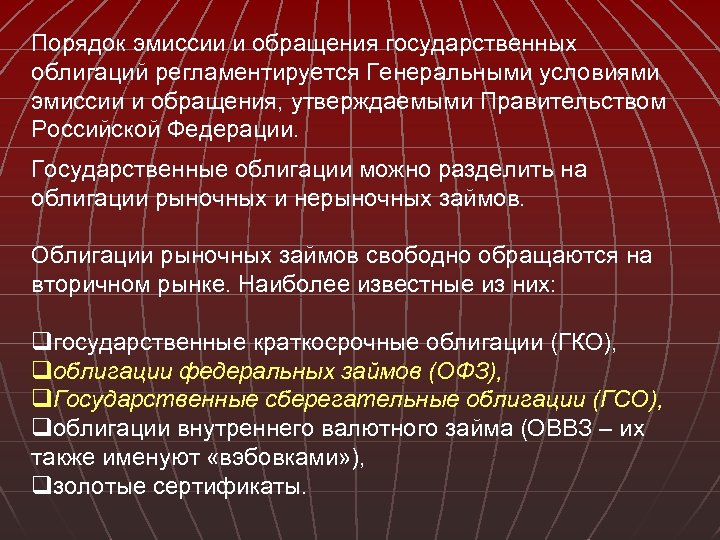 Порядок эмиссии и обращения государственных облигаций регламентируется Генеральными условиями эмиссии и обращения, утверждаемыми Правительством Российской Федерации.

Государственные облигации можно разделить на облигации рыночных и нерыночных займов.

Облигации рыночных займов свободно обращаются на вторичном рынке. Наиболее известные из них:

❑государственные краткосрочные облигации (ГКО),
❑облигации федеральных займов (ОФЗ),
❑Государственные сберегательные облигации (ГСО),
❑облигации внутреннего валютного займа (ОВВЗ – их также именуют «вэбовками»),
❑золотые сертификаты.